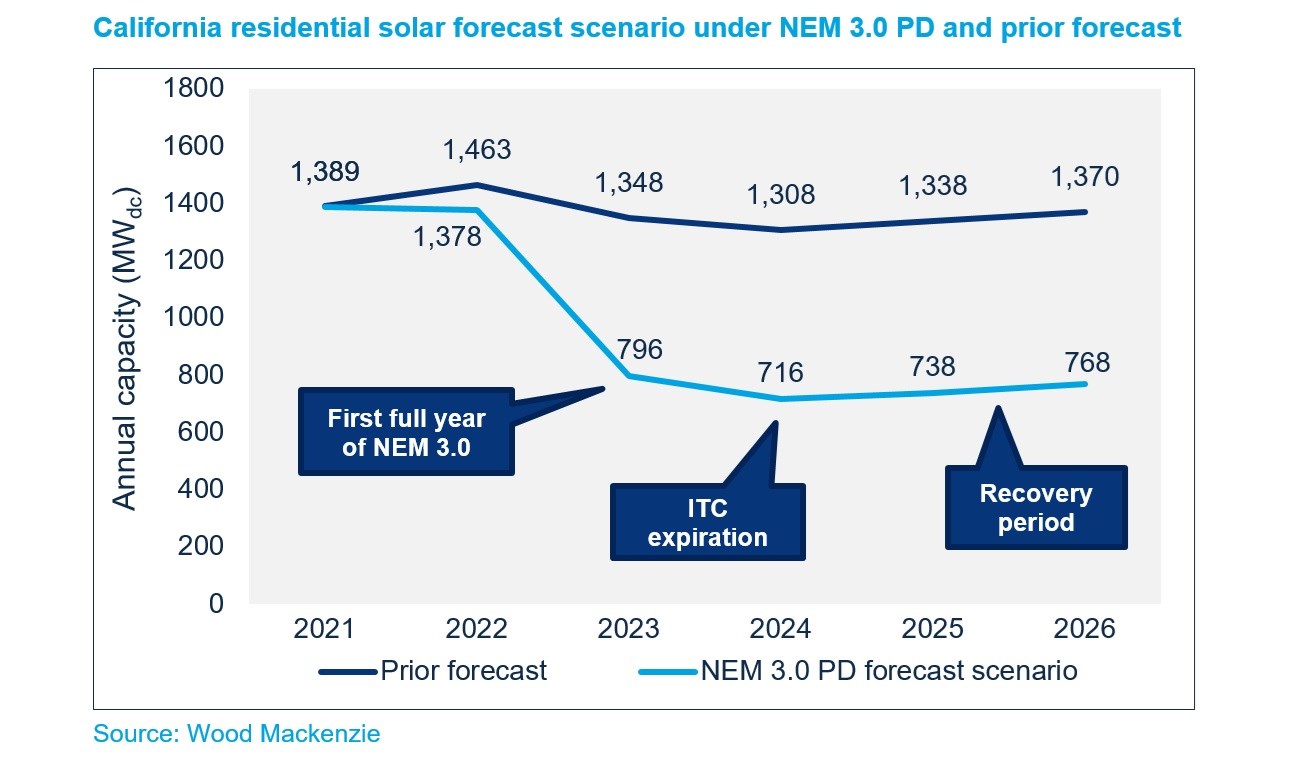 California residential solar forecast scenario under NEM 3.0 PD and prior forecast

Annual capacity ($MW_{dc}$)

1800
1600
1400
1200
1000
800
600
400
200
0

1,389
1,463
1,348
1,308
1,338
1,370
1,378
796
716
738
768

First full year of NEM 3.0

ITC expiration

Recovery period

2021
2022
2023
2024
2025
2026

Prior forecast
NEM 3.0 PD forecast scenario

Source: Wood Mackenzie